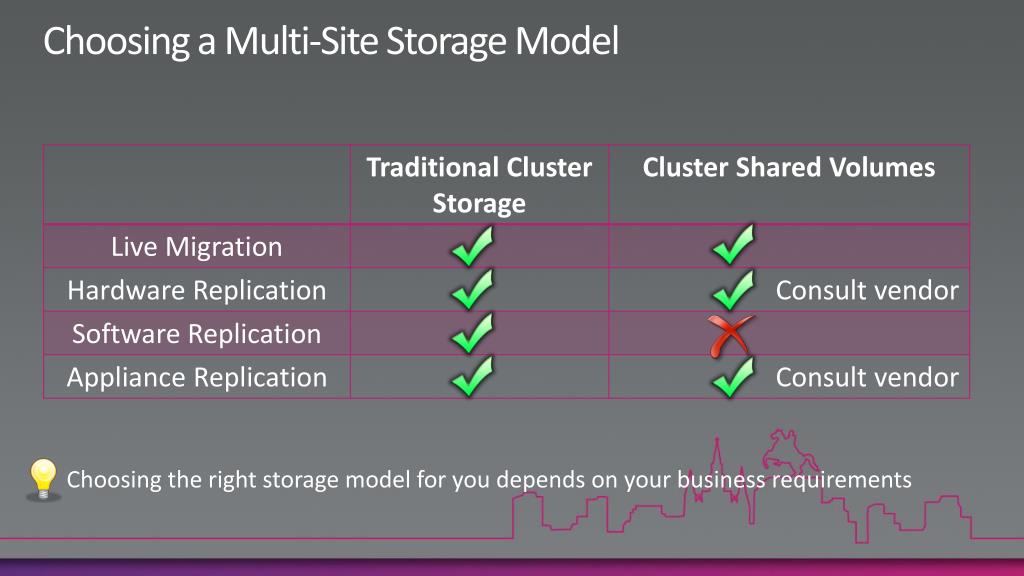 Choosing a Multi-Site Storage Model

| | Traditional Cluster Storage | Cluster Shared Volumes |
|---|---|---|
| Live Migration | ✓ | ✓ |
| Hardware Replication | ✓ | ✓ Consult vendor |
| Software Replication | ✓ | ✗ |
| Appliance Replication | ✓ | ✓ Consult vendor |

Choosing the right storage model for you depends on your business requirements